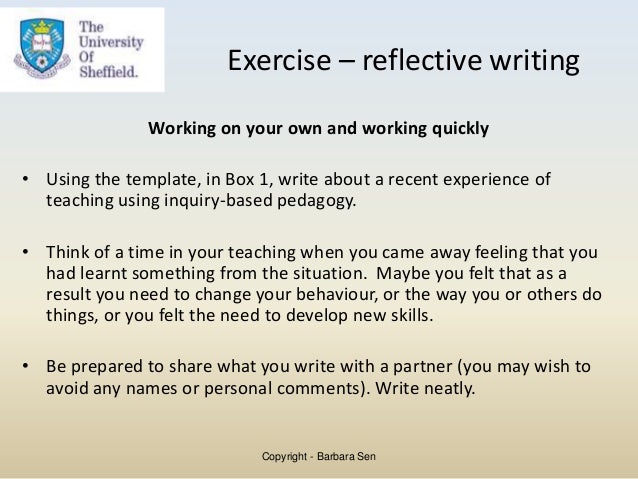 The University Of Sheffield.

Exercise – reflective writing

Working on your own and working quickly

• Using the template, in Box 1, write about a recent experience of teaching using inquiry-based pedagogy.

• Think of a time in your teaching when you came away feeling that you had learnt something from the situation. Maybe you felt that as a result you need to change your behaviour, or the way you or others do things, or you felt the need to develop new skills.

• Be prepared to share what you write with a partner (you may wish to avoid any names or personal comments). Write neatly.

Copyright - Barbara Sen